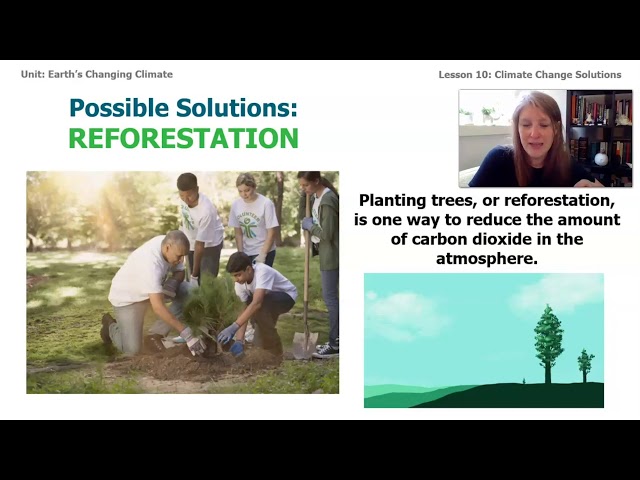 Unit: Earth's Changing Climate

Lesson 10: Climate Change Solutions

Possible Solutions:
REFORESTATION

VOLUNTEER

Planting trees, or reforestation, is one way to reduce the amount of carbon dioxide in the atmosphere.